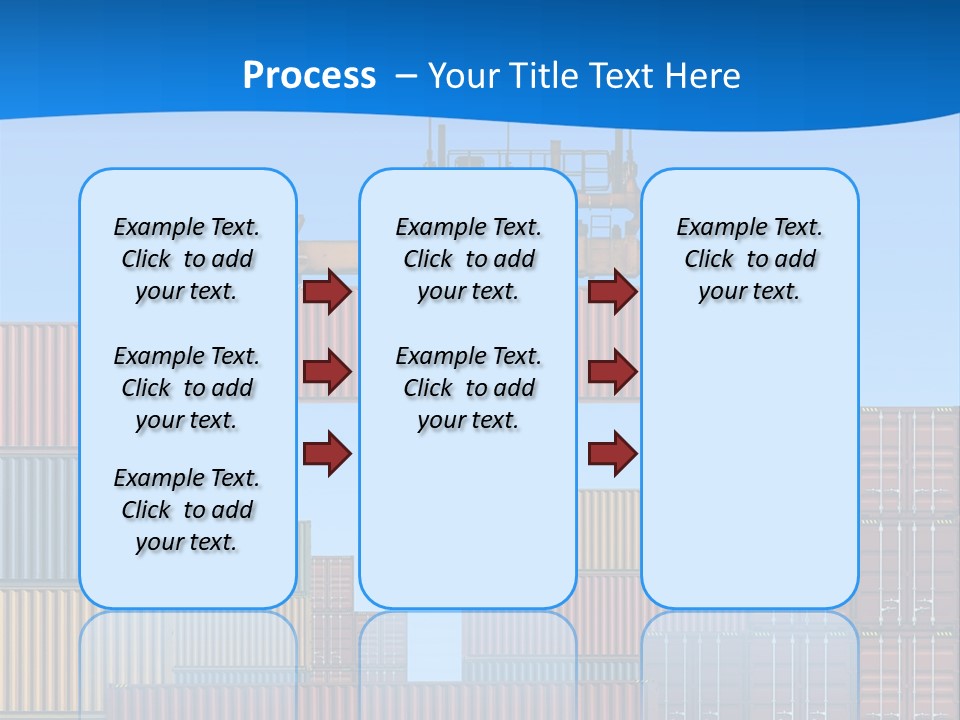 Process – Your Title Text Here

Example Text. Click to add your text.

Example Text. Click to add your text.

Example Text. Click to add your text.

Example Text. Click to add your text.

Example Text. Click to add your text.

Example Text. Click to add your text.